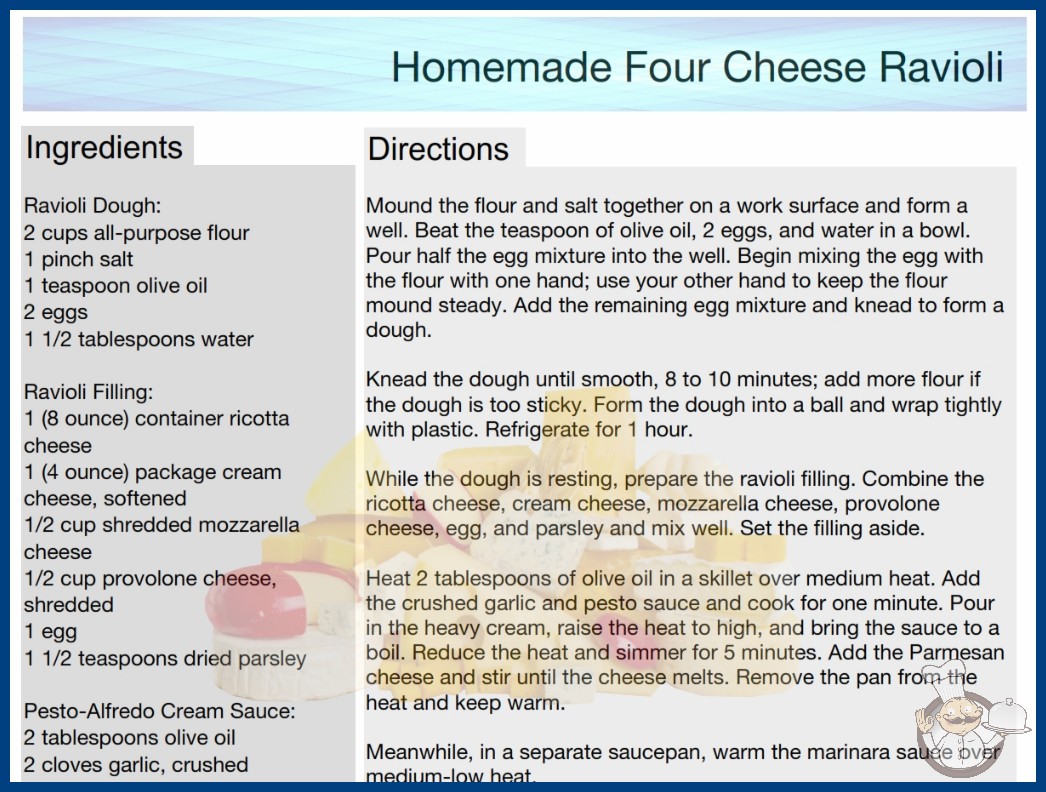 Homemade Four Cheese Ravioli

Ingredients

Ravioli Dough:
2 cups all-purpose flour
1 pinch salt
1 teaspoon olive oil
2 eggs
1 1/2 tablespoons water

Ravioli Filling:
1 (8 ounce) container ricotta cheese
1 (4 ounce) package cream cheese, softened
1/2 cup shredded mozzarella cheese
1/2 cup provolone cheese, shredded
1 egg
1 1/2 teaspoons dried parsley

Pesto-Alfredo Cream Sauce:
2 tablespoons olive oil
2 cloves garlic, crushed

Directions

Mound the flour and salt together on a work surface and form a well. Beat the teaspoon of olive oil, 2 eggs, and water in a bowl. Pour half the egg mixture into the well. Begin mixing the egg with the flour with one hand; use your other hand to keep the flour mound steady. Add the remaining egg mixture and knead to form a dough.

Knead the dough until smooth, 8 to 10 minutes; add more flour if the dough is too sticky. Form the dough into a ball and wrap tightly with plastic. Refrigerate for 1 hour.

While the dough is resting, prepare the ravioli filling. Combine the ricotta cheese, cream cheese, mozzarella cheese, provolone cheese, egg, and parsley and mix well. Set the filling aside.

Heat 2 tablespoons of olive oil in a skillet over medium heat. Add the crushed garlic and pesto sauce and cook for one minute. Pour in the heavy cream, raise the heat to high, and bring the sauce to a boil. Reduce the heat and simmer for 5 minutes. Add the Parmesan cheese and stir until the cheese melts. Remove the pan from the heat and keep warm.

Meanwhile, in a separate saucepan, warm the marinara sauce over medium-low heat.